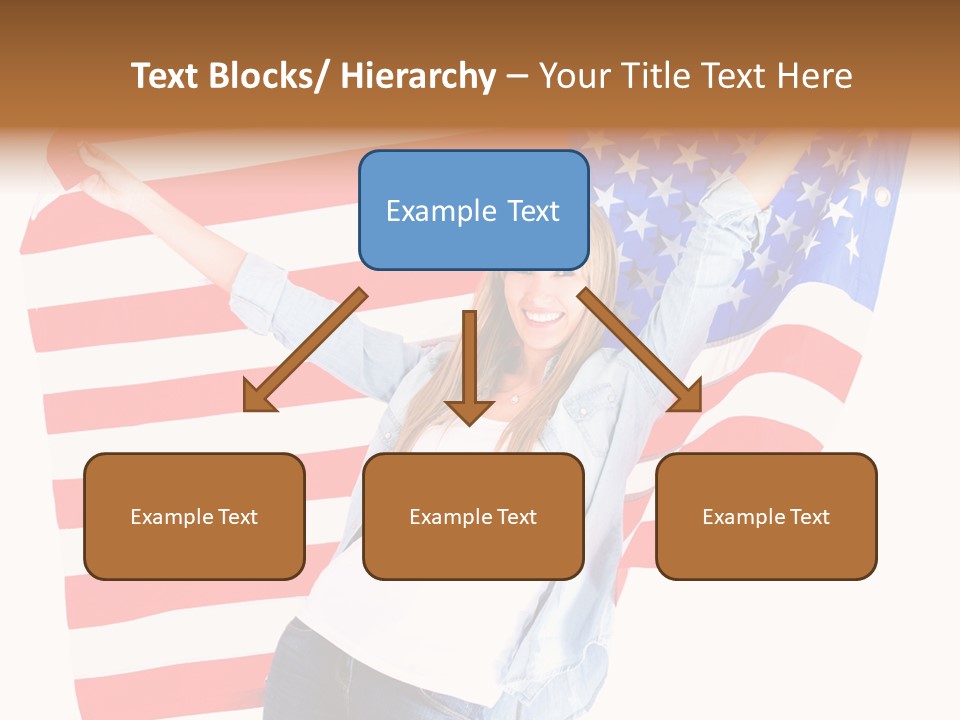 Text Blocks/ Hierarchy – Your Title Text Here

Example Text

Example Text

Example Text

Example Text